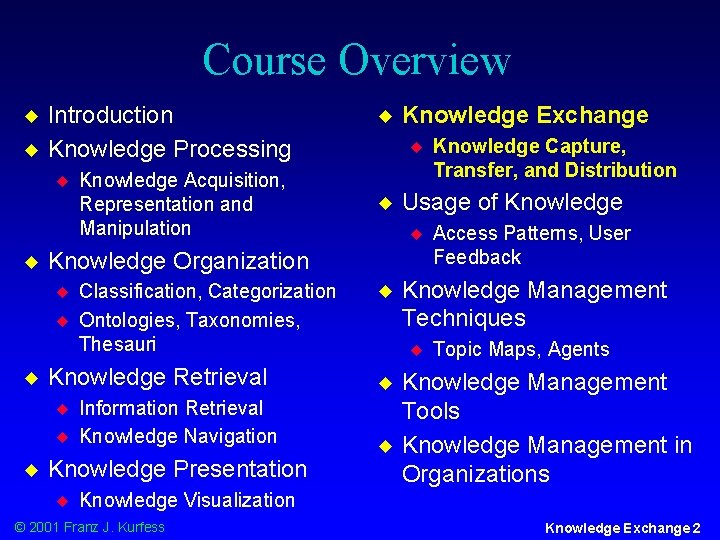 Course Overview

◆ Introduction
◆ Knowledge Processing
  ◆ Knowledge Acquisition, Representation and Manipulation
◆ Knowledge Organization
  ◆ Classification, Categorization
  ◆ Ontologies, Taxonomies, Thesauri
◆ Knowledge Retrieval
  ◆ Information Retrieval
  ◆ Knowledge Navigation
◆ Knowledge Presentation
  ◆ Knowledge Visualization

◆ Knowledge Exchange
  ◆ Knowledge Capture, Transfer, and Distribution
◆ Usage of Knowledge
  ◆ Access Patterns, User Feedback
◆ Knowledge Management Techniques
  ◆ Topic Maps, Agents
◆ Knowledge Management Tools
◆ Knowledge Management in Organizations

© 2001 Franz J. Kurfess

Knowledge Exchange 2